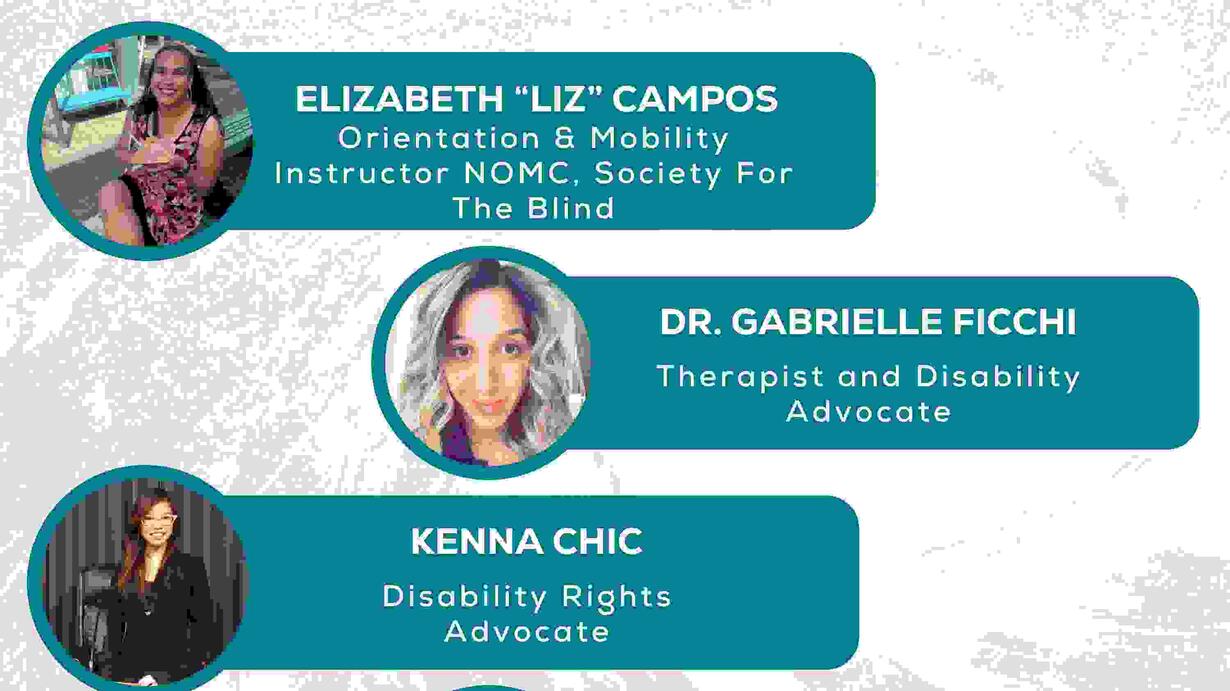 ELIZABETH “LIZ” CAMPOS
Orientation & Mobility Instructor NOMC, Society For The Blind

DR. GABRIELLE FICCHI
Therapist and Disability Advocate

KENNA CHIC
Disability Rights Advocate